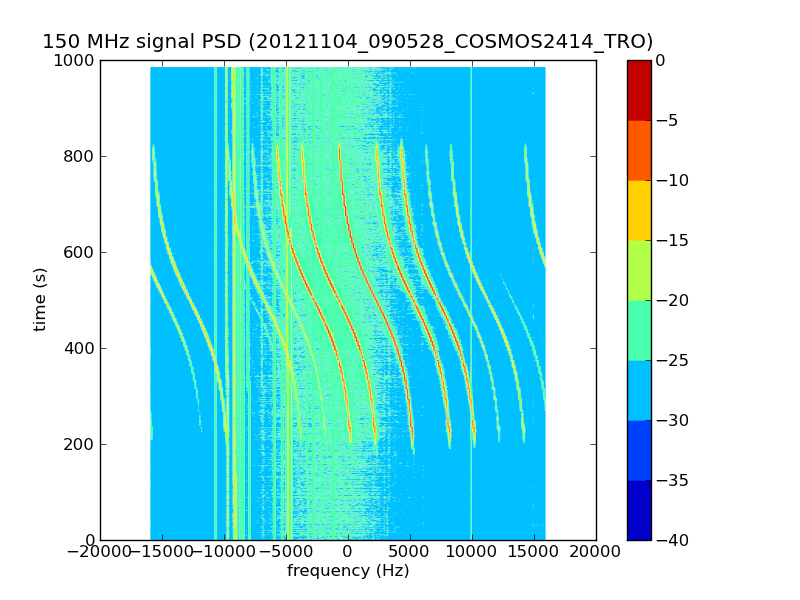 150 MHz signal PSD (20121104_090528_COSMOS2414_TRO)

time (s)

1000
800
600
400
200
0

−20000 −15000 −10000 −5000 0 5000 10000 15000 20000

frequency (Hz)

0
−5
−10
−15
−20
−25
−30
−35
−40